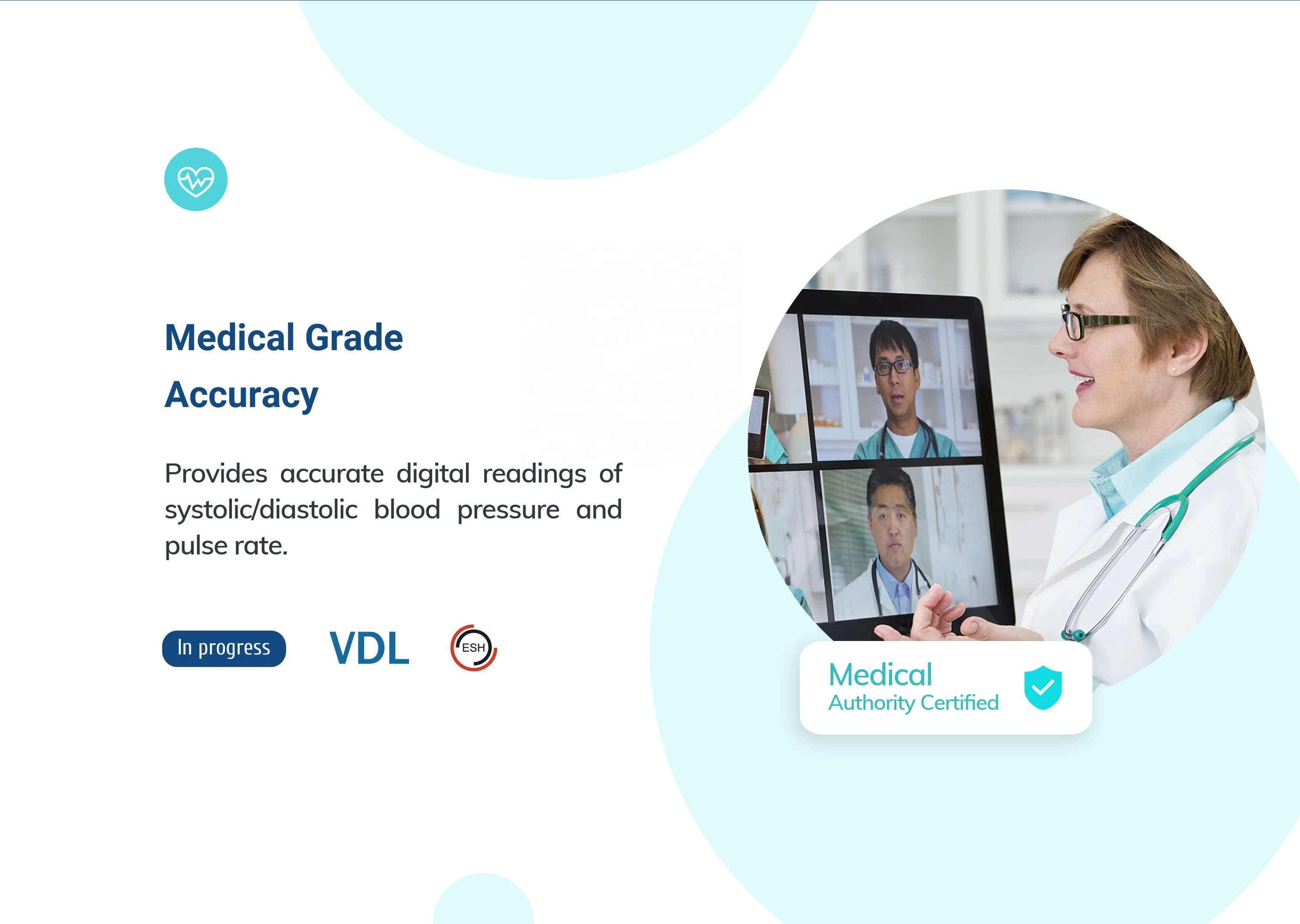 Medical Grade
Accuracy

Provides accurate digital readings of systolic/diastolic blood pressure and pulse rate.

In progress
VDL
ESH

Medical
Authority Certified